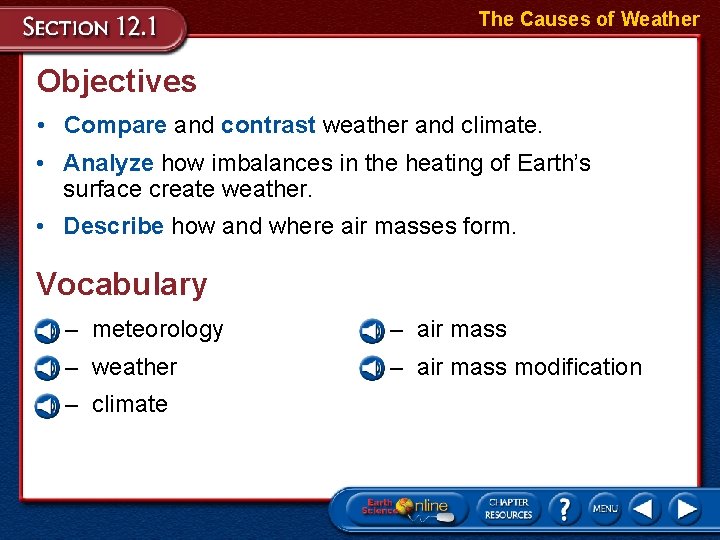 SECTION 12.1

The Causes of Weather

Objectives

• Compare and contrast weather and climate.

• Analyze how imbalances in the heating of Earth's surface create weather.

• Describe how and where air masses form.

Vocabulary

– meteorology

– weather

– climate

– air mass

– air mass modification

Earth Science Online

CHAPTER RESOURCES

?

MENU